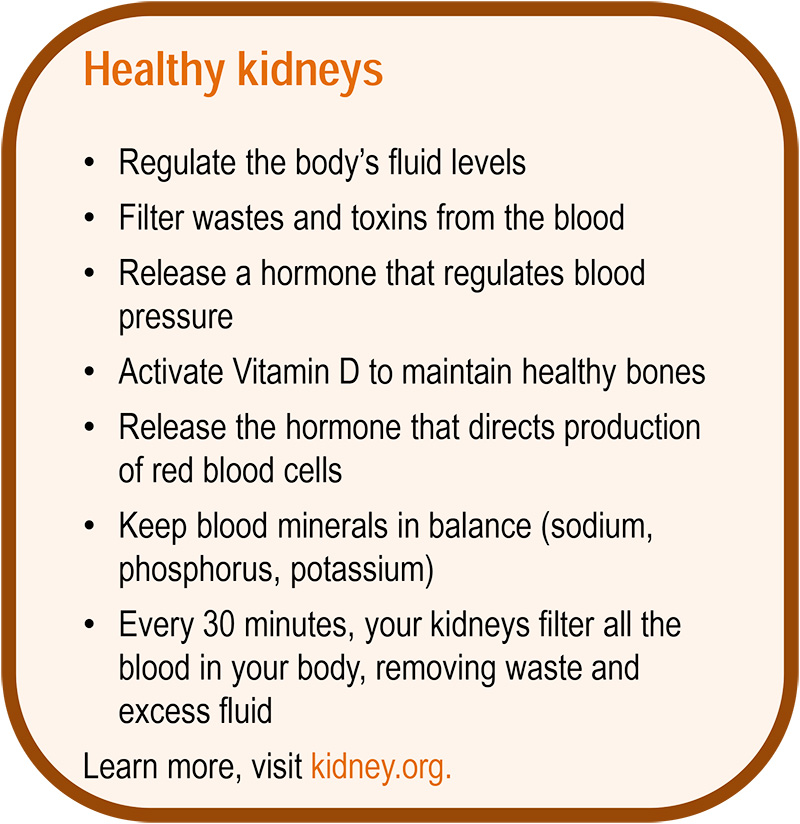 Healthy kidneys

• Regulate the body's fluid levels
• Filter wastes and toxins from the blood
• Release a hormone that regulates blood pressure
• Activate Vitamin D to maintain healthy bones
• Release the hormone that directs production of red blood cells
• Keep blood minerals in balance (sodium, phosphorus, potassium)
• Every 30 minutes, your kidneys filter all the blood in your body, removing waste and excess fluid

Learn more, visit kidney.org.